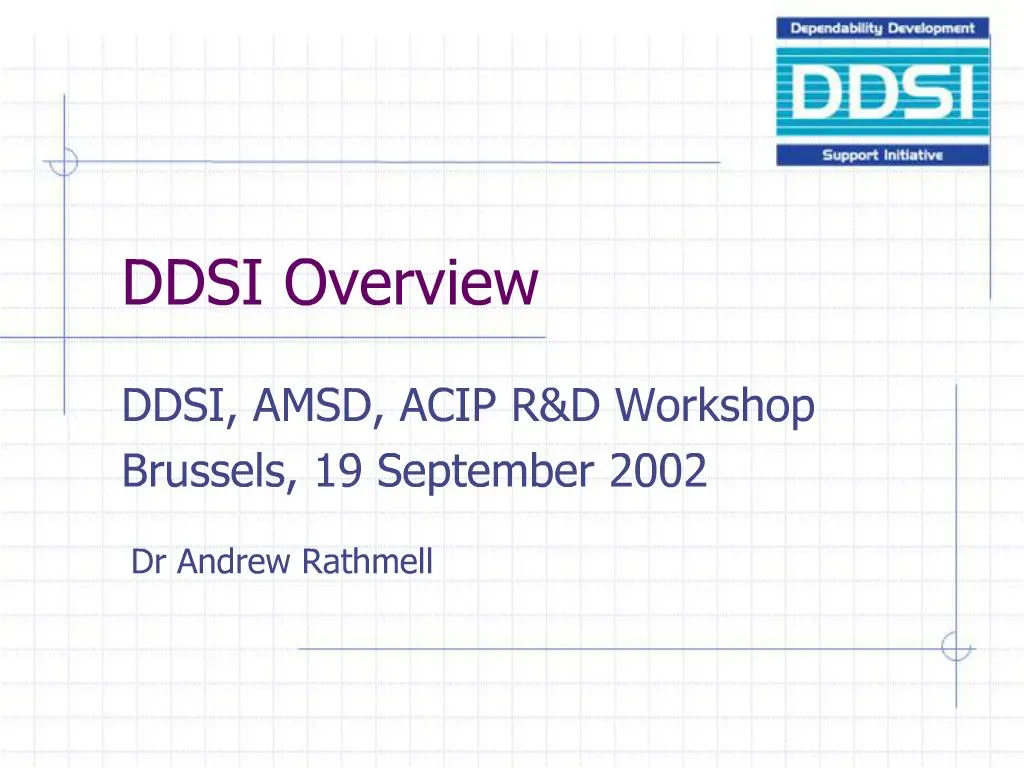 Dependability Development
DDSI
Support Initiative

DDSI Overview

DDSI, AMSD, ACIP R&D Workshop
Brussels, 19 September 2002

Dr Andrew Rathmell